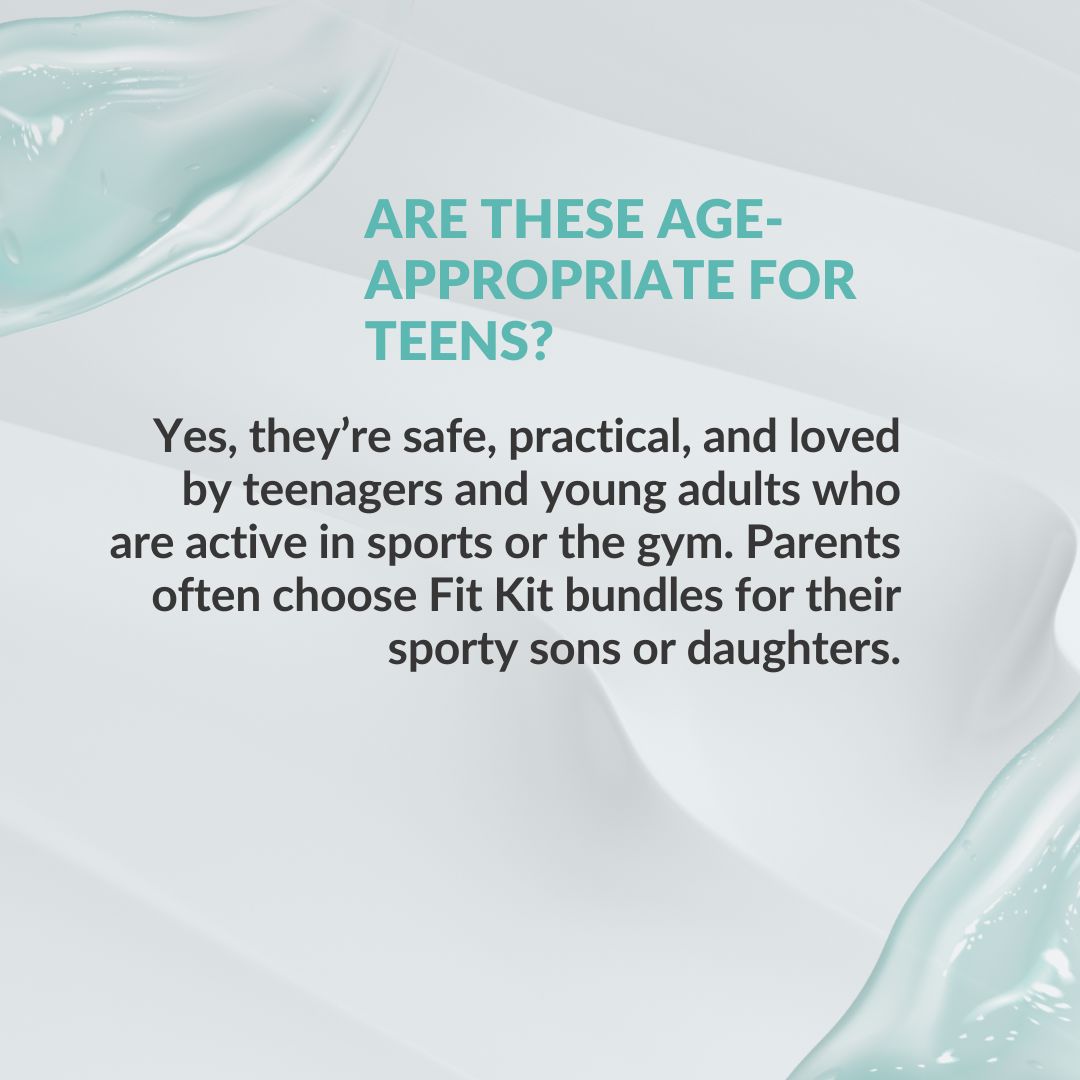 ARE THESE AGE-APPROPRIATE FOR TEENS?

Yes, they’re safe, practical, and loved by teenagers and young adults who are active in sports or the gym. Parents often choose Fit Kit bundles for their sporty sons or daughters.